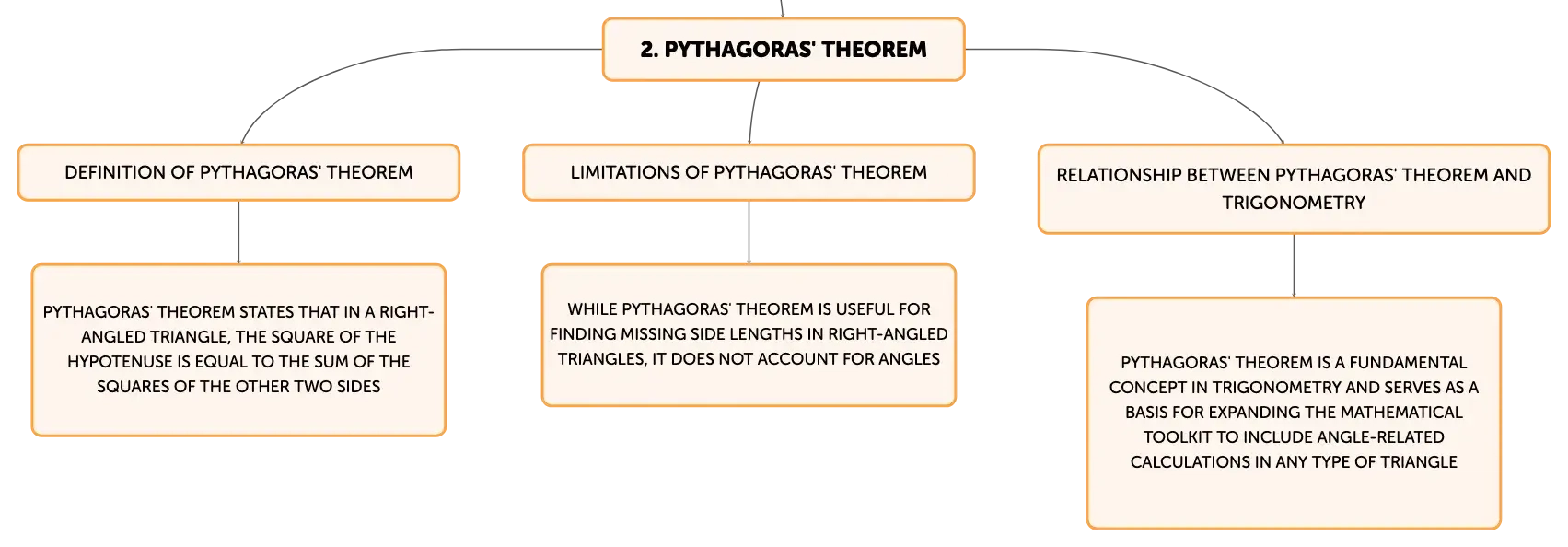 2. PYTHAGORAS' THEOREM

DEFINITION OF PYTHAGORAS' THEOREM

PYTHAGORAS' THEOREM STATES THAT IN A RIGHT-ANGLED TRIANGLE, THE SQUARE OF THE HYPOTENUSE IS EQUAL TO THE SUM OF THE SQUARES OF THE OTHER TWO SIDES

LIMITATIONS OF PYTHAGORAS' THEOREM

WHILE PYTHAGORAS' THEOREM IS USEFUL FOR FINDING MISSING SIDE LENGTHS IN RIGHT-ANGLED TRIANGLES, IT DOES NOT ACCOUNT FOR ANGLES

RELATIONSHIP BETWEEN PYTHAGORAS' THEOREM AND TRIGONOMETRY

PYTHAGORAS' THEOREM IS A FUNDAMENTAL CONCEPT IN TRIGONOMETRY AND SERVES AS A BASIS FOR EXPANDING THE MATHEMATICAL TOOLKIT TO INCLUDE ANGLE-RELATED CALCULATIONS IN ANY TYPE OF TRIANGLE